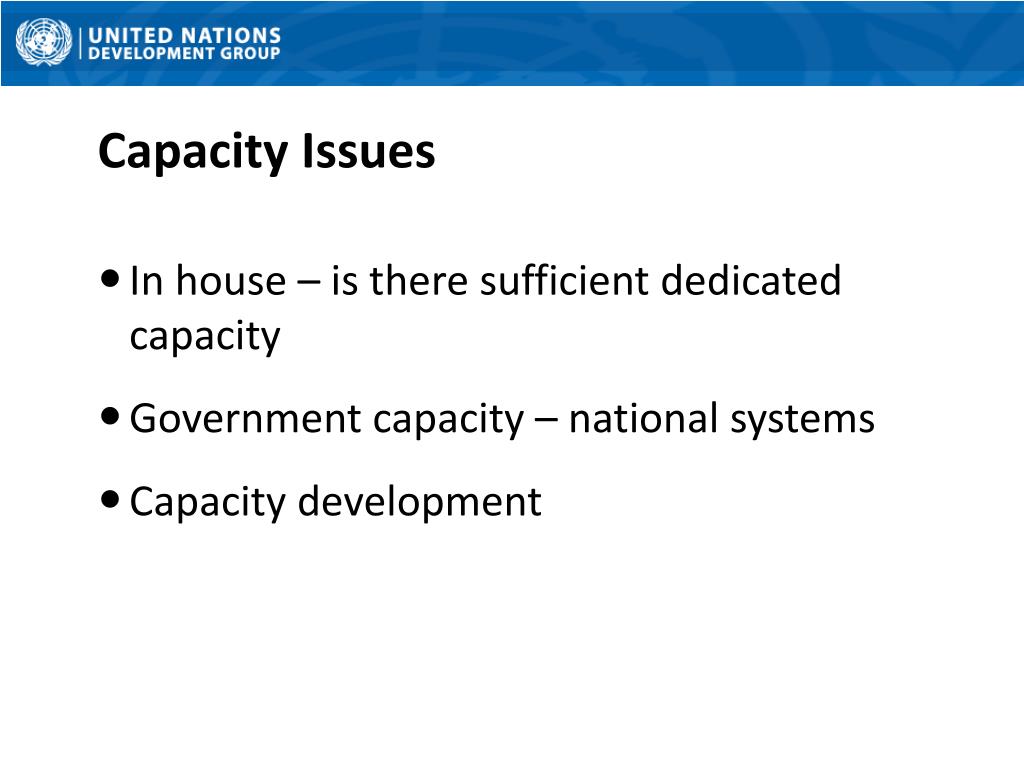 UNITED NATIONS
DEVELOPMENT GROUP

Capacity Issues

• In house – is there sufficient dedicated capacity

• Government capacity – national systems

• Capacity development